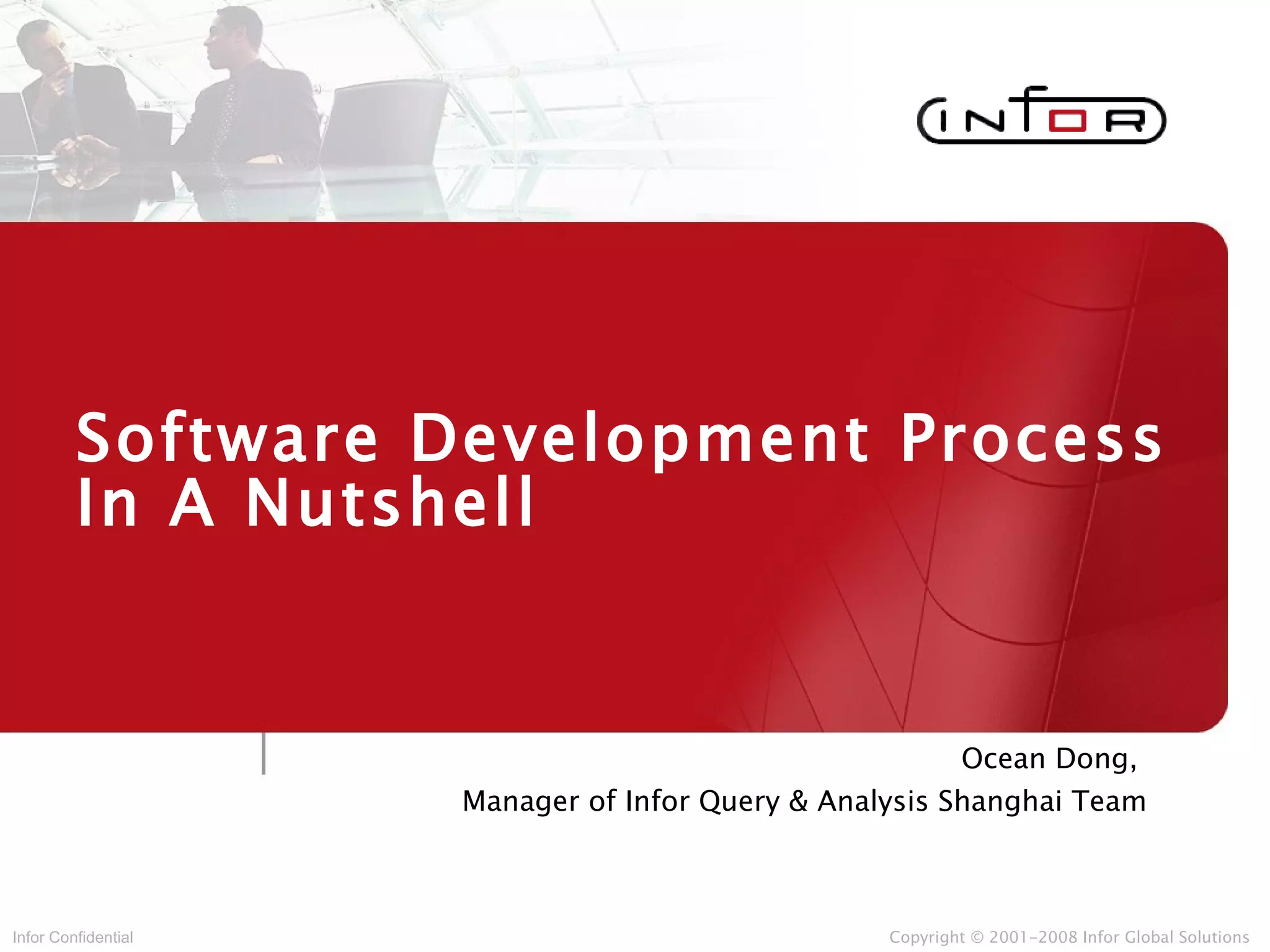 INFOR

Software Development Process In A Nutshell

Ocean Dong,

Manager of Infor Query & Analysis Shanghai Team

Infor Confidential

Copyright © 2001-2008 Infor Global Solutions